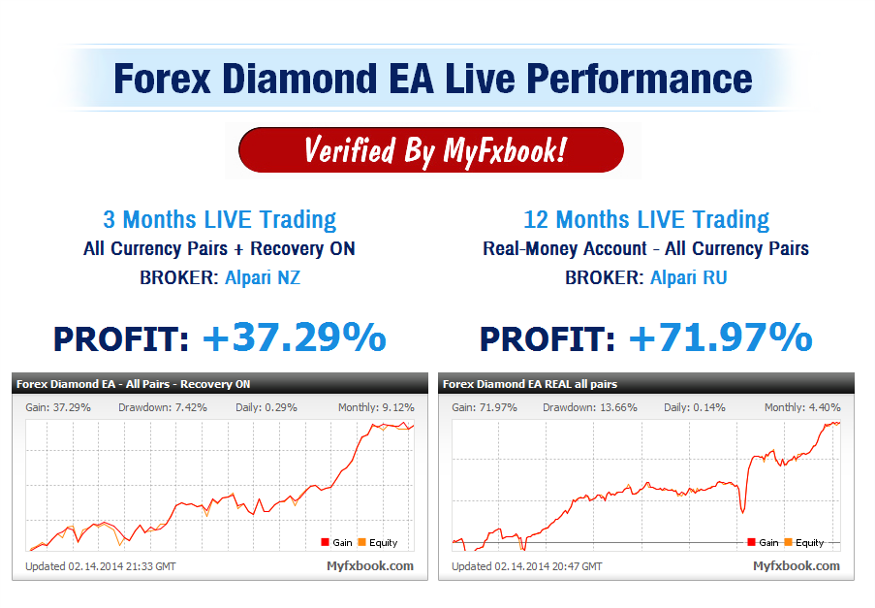 Forex Diamond EA Live Performance

Verified By MyFxbook!

3 Months LIVE Trading
All Currency Pairs + Recovery ON
BROKER: Alpari NZ

PROFIT: +37.29%

Forex Diamond EA - All Pairs - Recovery ON
Gain: 37.29% Drawdown: 7.42% Daily: 0.29% Monthly: 9.12%
Gain Equity
Updated 02.14.2014 21:33 GMT Myfxbook.com

12 Months LIVE Trading
Real-Money Account - All Currency Pairs
BROKER: Alpari RU

PROFIT: +71.97%

Forex Diamond EA REAL all pairs
Gain: 71.97% Drawdown: 13.66% Daily: 0.14% Monthly: 4.40%
Gain Equity
Updated 02.14.2014 20:47 GMT Myfxbook.com